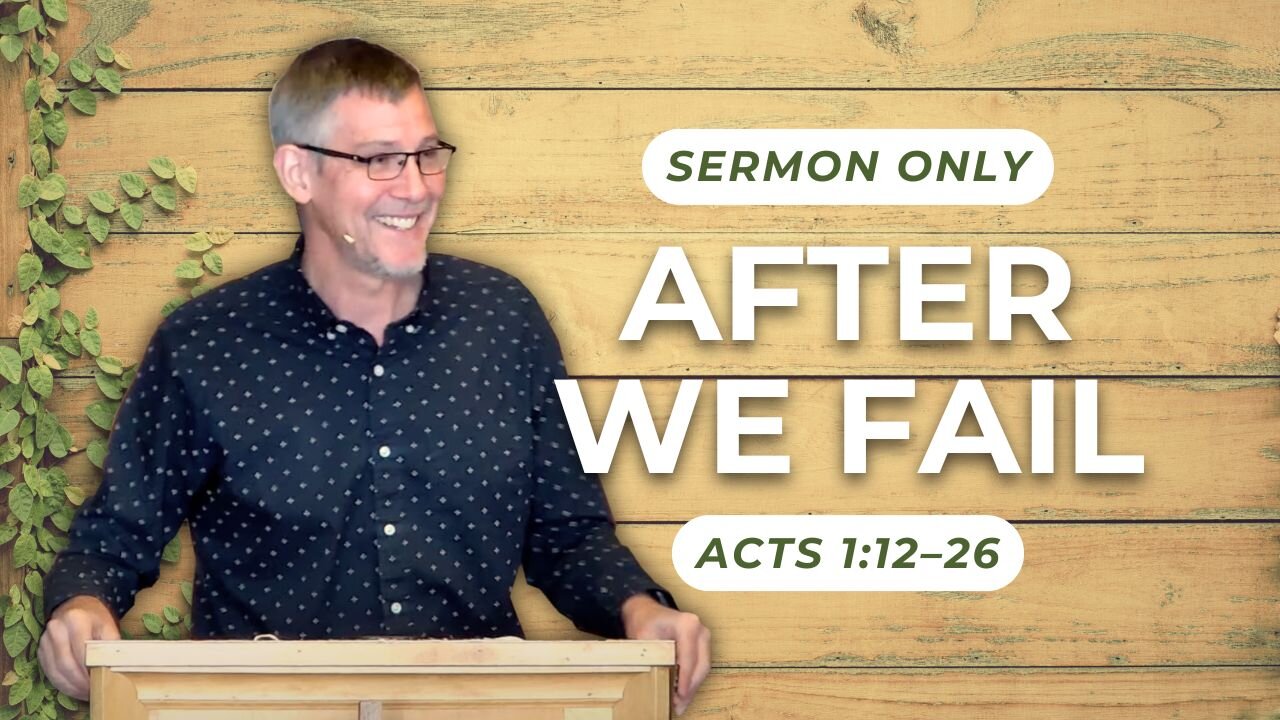 SERMON ONLY

AFTER WE FAIL

ACTS 1:12–26